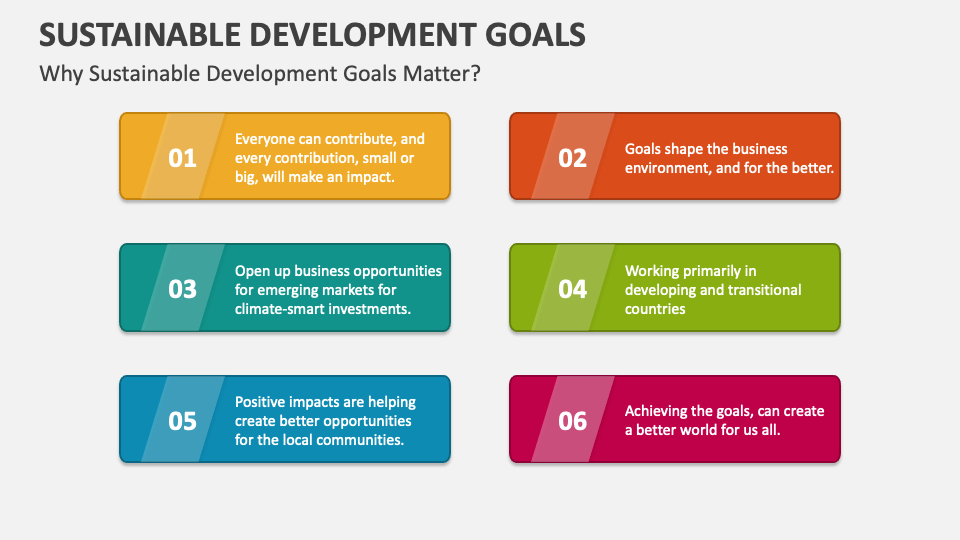 SUSTAINABLE DEVELOPMENT GOALS

Why Sustainable Development Goals Matter?

01

Everyone can contribute, and every contribution, small or big, will make an impact.

02

Goals shape the business environment, and for the better.

03

Open up business opportunities for emerging markets for climate-smart investments.

04

Working primarily in developing and transitional countries

05

Positive impacts are helping create better opportunities for the local communities.

06

Achieving the goals, can create a better world for us all.